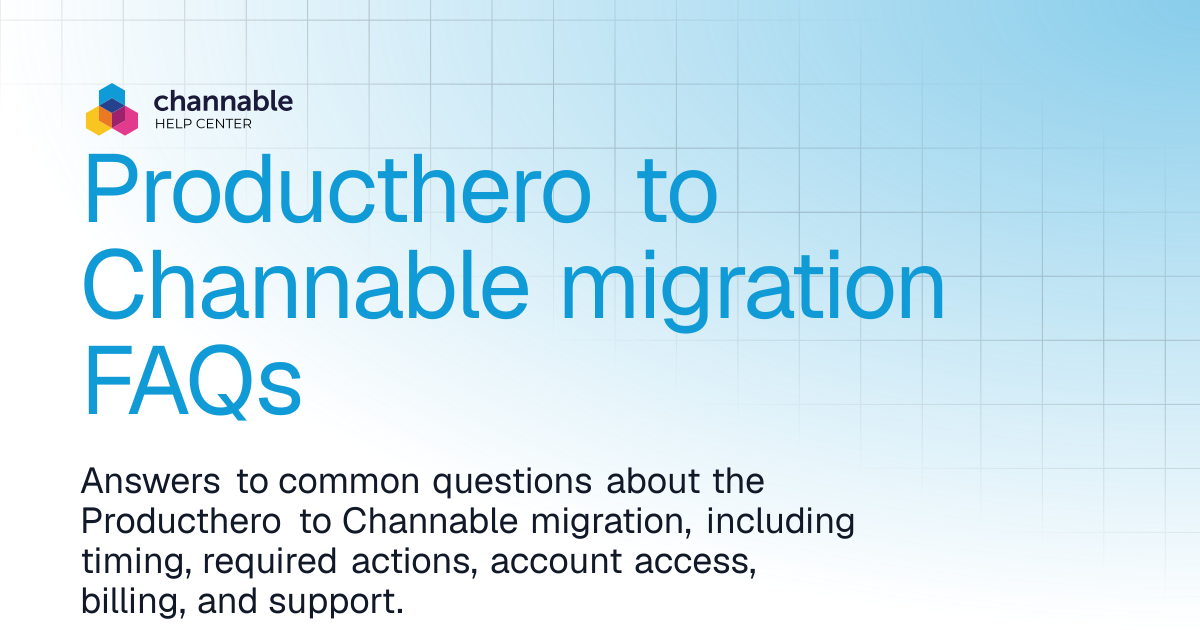 channable
HELP CENTER

Producthero to Channable migration FAQs

Answers to common questions about the Producthero to Channable migration, including timing, required actions, account access, billing, and support.